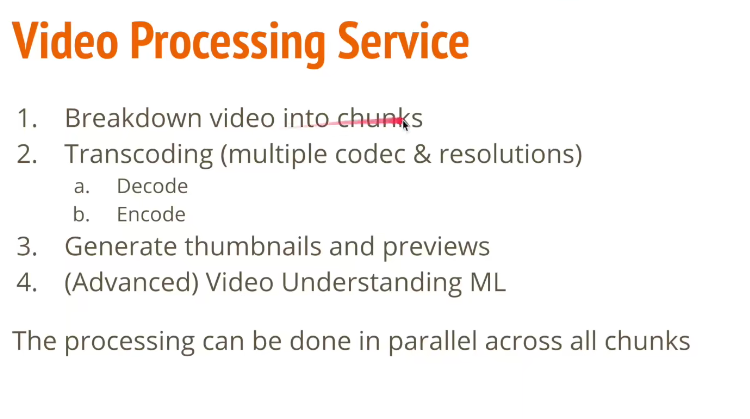 Video Processing Service

1. Breakdown video into chunks
2. Transcoding (multiple codec & resolutions)
 a. Decode
 b. Encode
3. Generate thumbnails and previews
4. (Advanced) Video Understanding ML

The processing can be done in parallel across all chunks